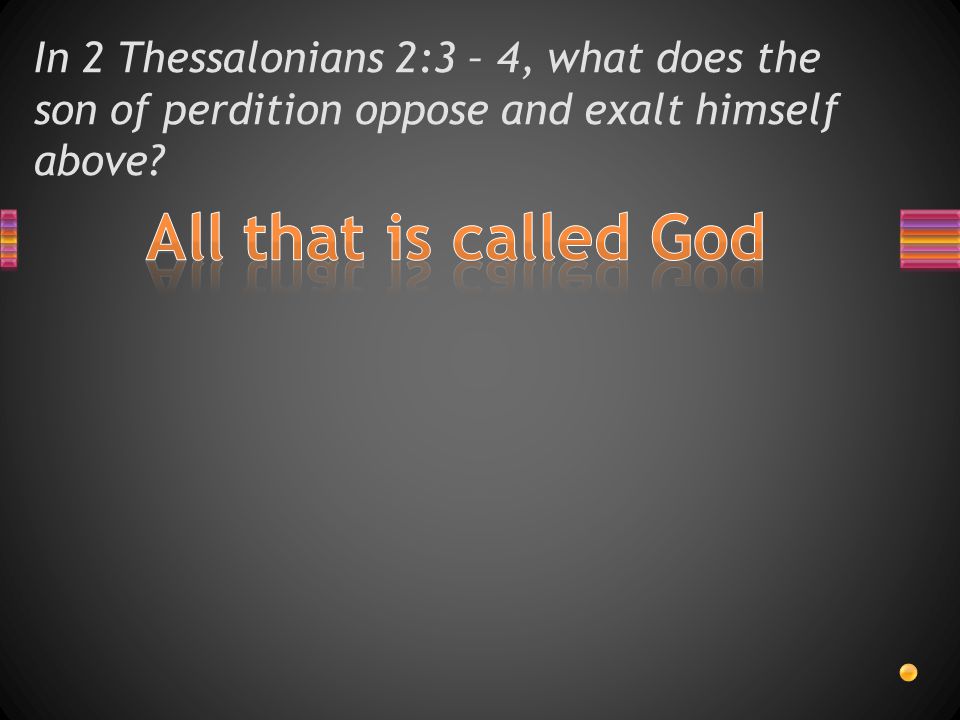 In 2 Thessalonians 2:3 – 4, what does the son of perdition oppose and exalt himself above?

All that is called God